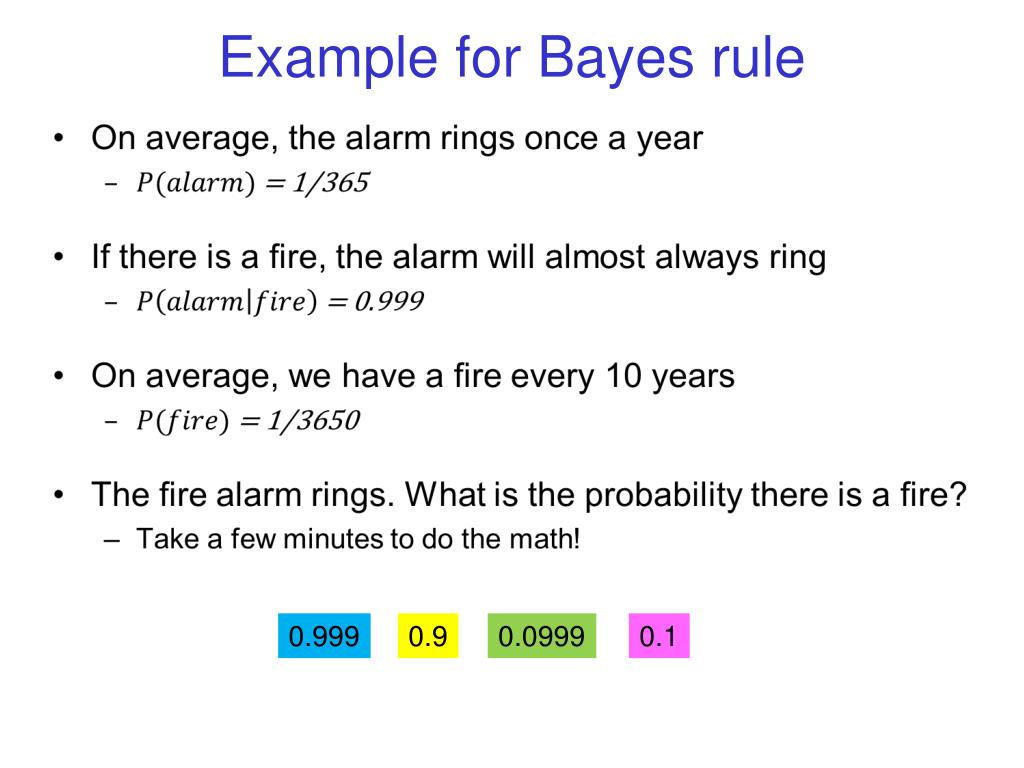 Example for Bayes rule

• On average, the alarm rings once a year
– $P(alarm) = 1/365$

• If there is a fire, the alarm will almost always ring
– $P(alarm|fire) = 0.999$

• On average, we have a fire every 10 years
– $P(fire) = 1/3650$

• The fire alarm rings. What is the probability there is a fire?
– Take a few minutes to do the math!

0.999 0.9 0.0999 0.1